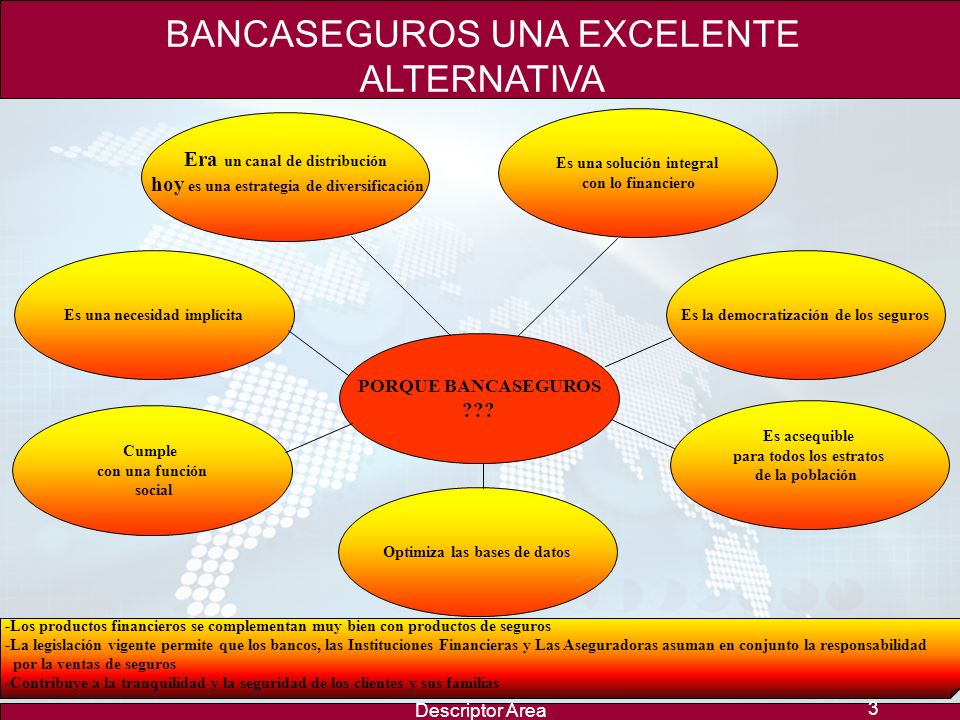 BANCASEGUROS UNA EXCELENTE ALTERNATIVA

Era un canal de distribución
hoy es una estrategia de diversificación

Es una solución integral con lo financiero

Es una necesidad implícita

Es la democratización de los seguros

PORQUE BANCASEGUROS ???

Cumple con una función social

Es acsequible para todos los estratos de la población

Optimiza las bases de datos

-Los productos financieros se complementan muy bien con productos de seguros
-La legislación vigente permite que los bancos, las Instituciones Financieras y Las Aseguradoras asuman en conjunto la responsabilidad por la ventas de seguros
-Contribuye a la tranquilidad y la seguridad de los clientes y sus familias

Descriptor Area

3